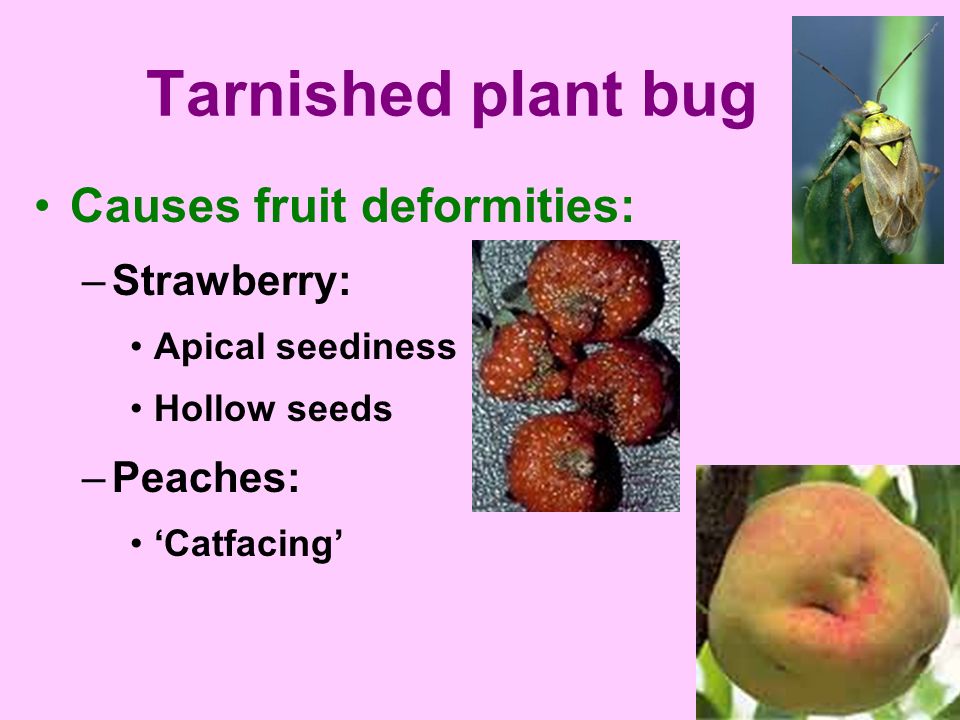 Tarnished plant bug

• Causes fruit deformities:

– Strawberry:

• Apical seediness

• Hollow seeds

– Peaches:

• ‘Catfacing’